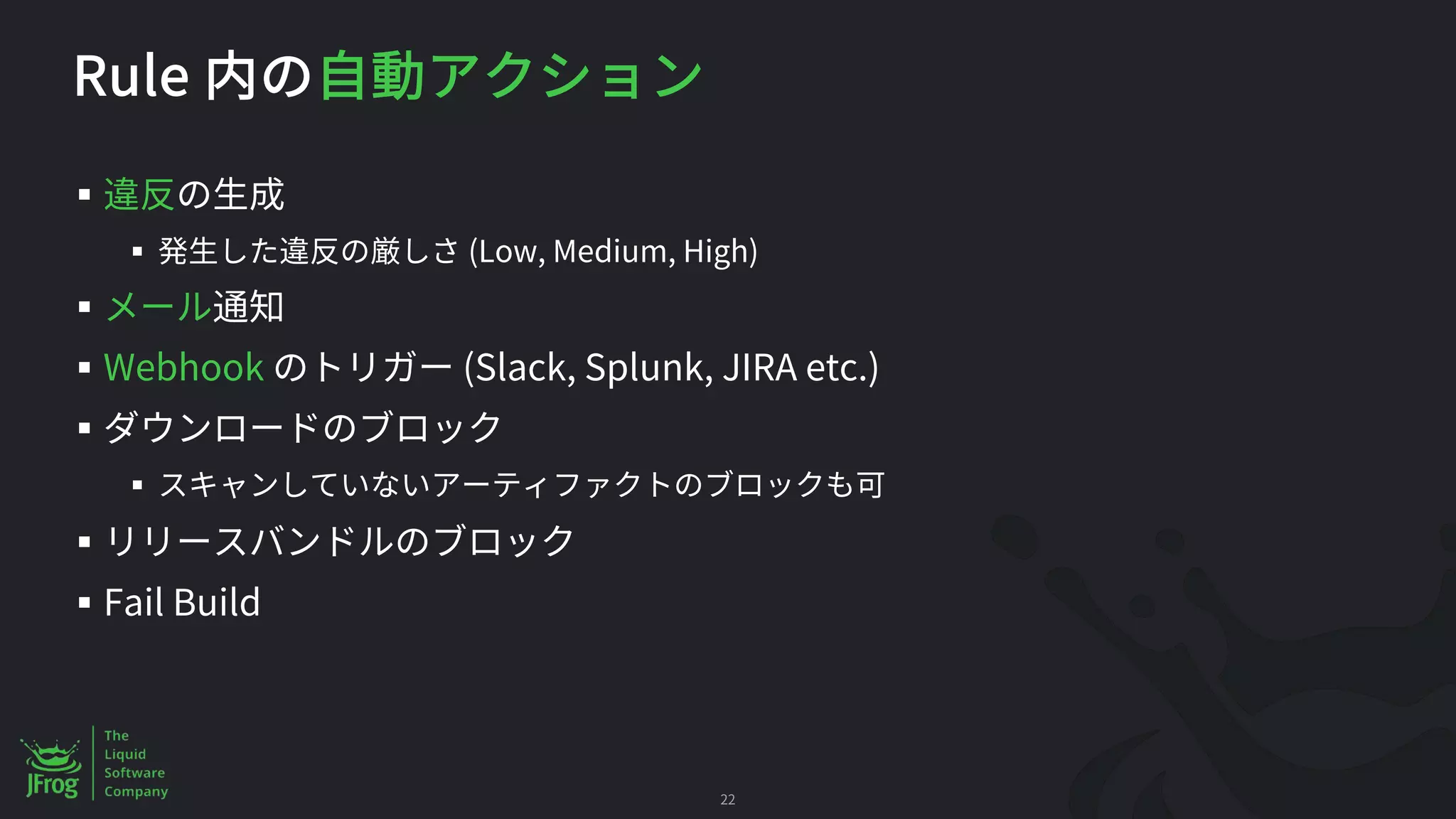 Rule 内の自動アクション

▪ 違反の生成
  ▪ 発生した違反の厳しさ (Low, Medium, High)
▪ メール通知
▪ Webhook のトリガー (Slack, Splunk, JIRA etc.)
▪ ダウンロードのブロック
  ▪ スキャンしていないアーティファクトのブロックも可
▪ リリースバンドルのブロック
▪ Fail Build

JFrog The Liquid Software Company

22